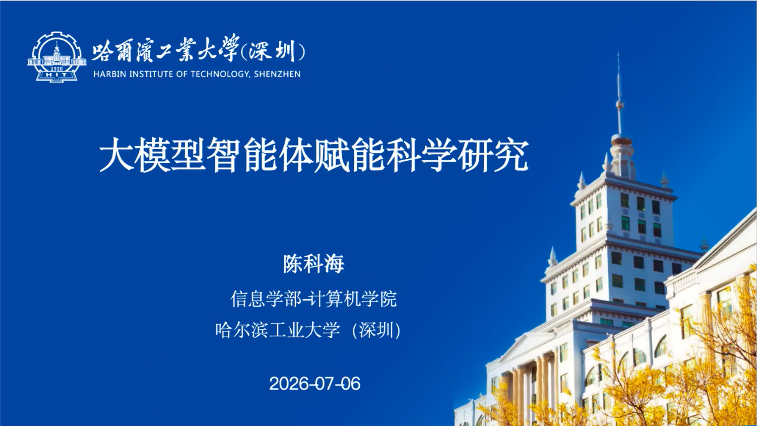 1920
HIT
哈爾濱工業大學(深圳)
HARBIN INSTITUTE OF TECHNOLOGY, SHENZHEN

大模型智能体赋能科学研究

陈科海

信息学部-计算机学院

哈尔滨工业大学（深圳）

2026-07-06